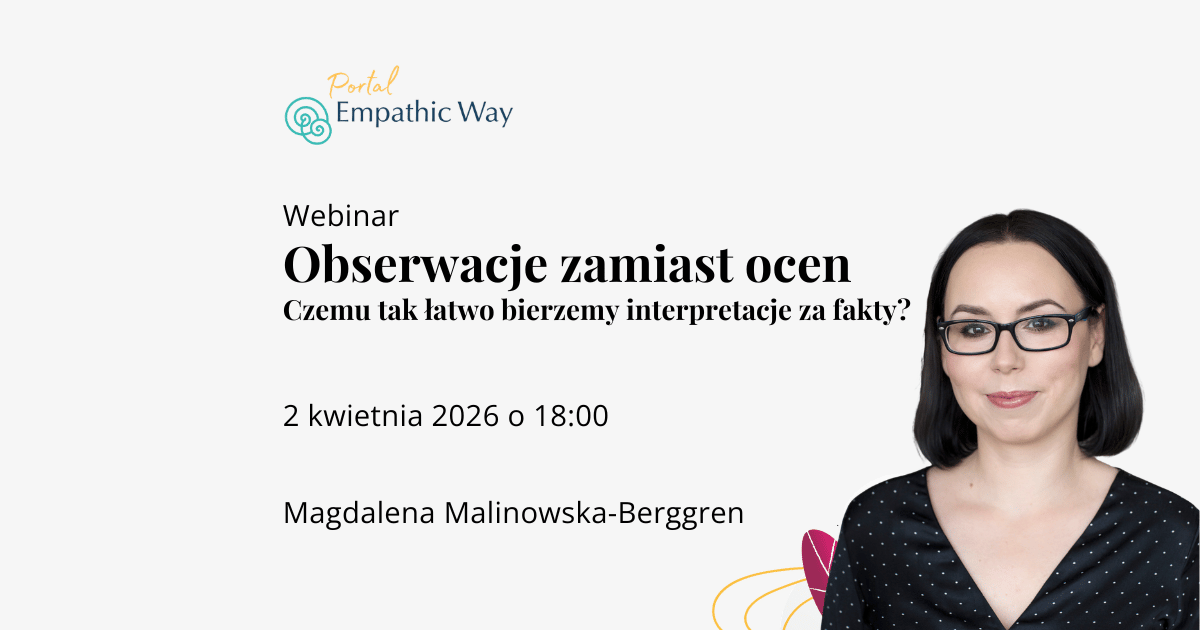 Portal
Empathic Way

Webinar
Obserwacje zamiast ocen
Czemu tak łatwo bierzemy interpretacje za fakty?

2 kwietnia 2026 o 18:00

Magdalena Malinowska-Berggren